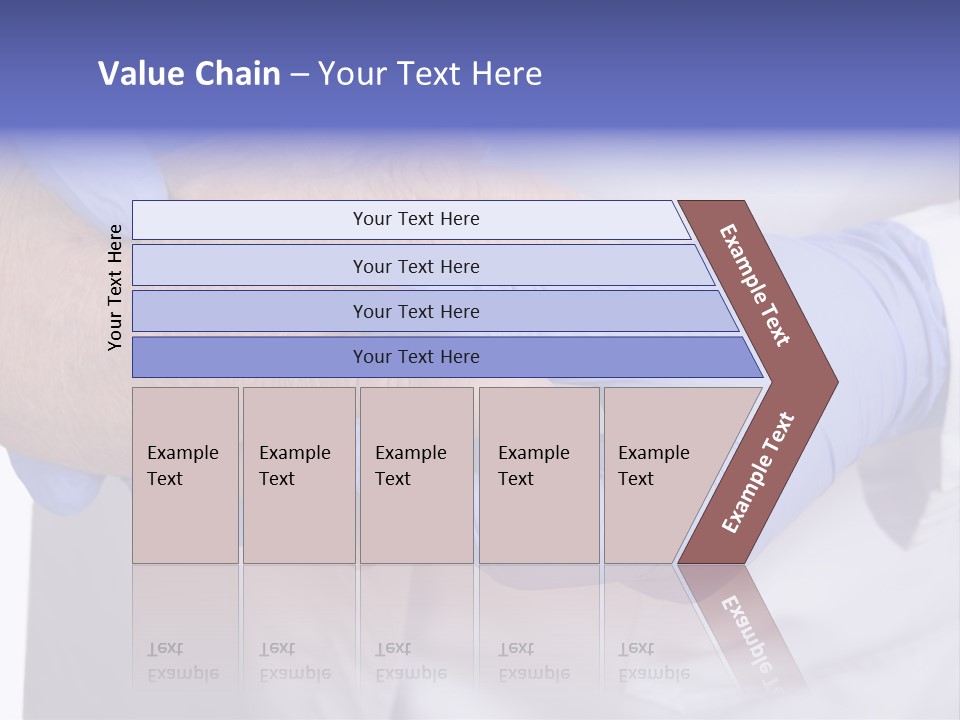 Value Chain – Your Text Here

Your Text Here

Your Text Here

Your Text Here

Your Text Here

Your Text Here

Example Text

Example Text

Example Text

Example Text

Example Text

Example Text

Example Text